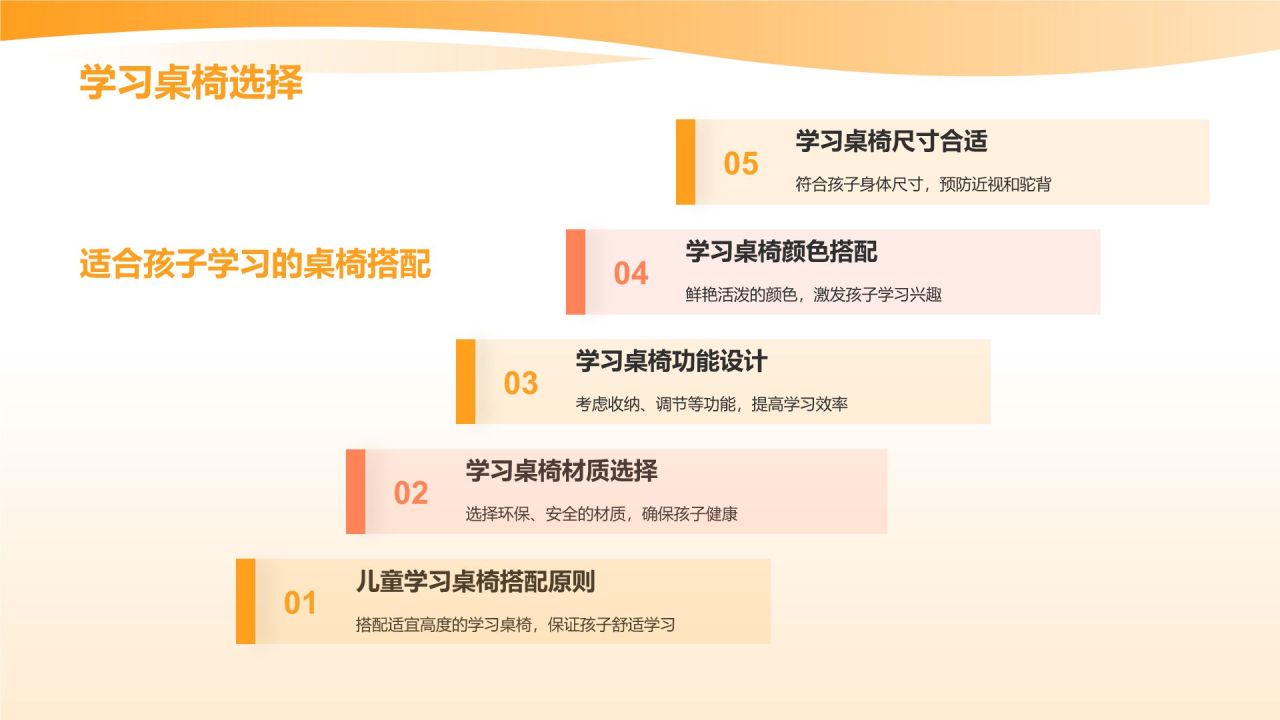 学习桌椅选择

适合孩子学习的桌椅搭配

05
学习桌椅尺寸合适
符合孩子身体尺寸，预防近视和驼背

04
学习桌椅颜色搭配
鲜艳活泼的颜色，激发孩子学习兴趣

03
学习桌椅功能设计
考虑收纳、调节等功能，提高学习效率

02
学习桌椅材质选择
选择环保、安全的材质，确保孩子健康

01
儿童学习桌椅搭配原则
搭配适宜高度的学习桌椅，保证孩子舒适学习